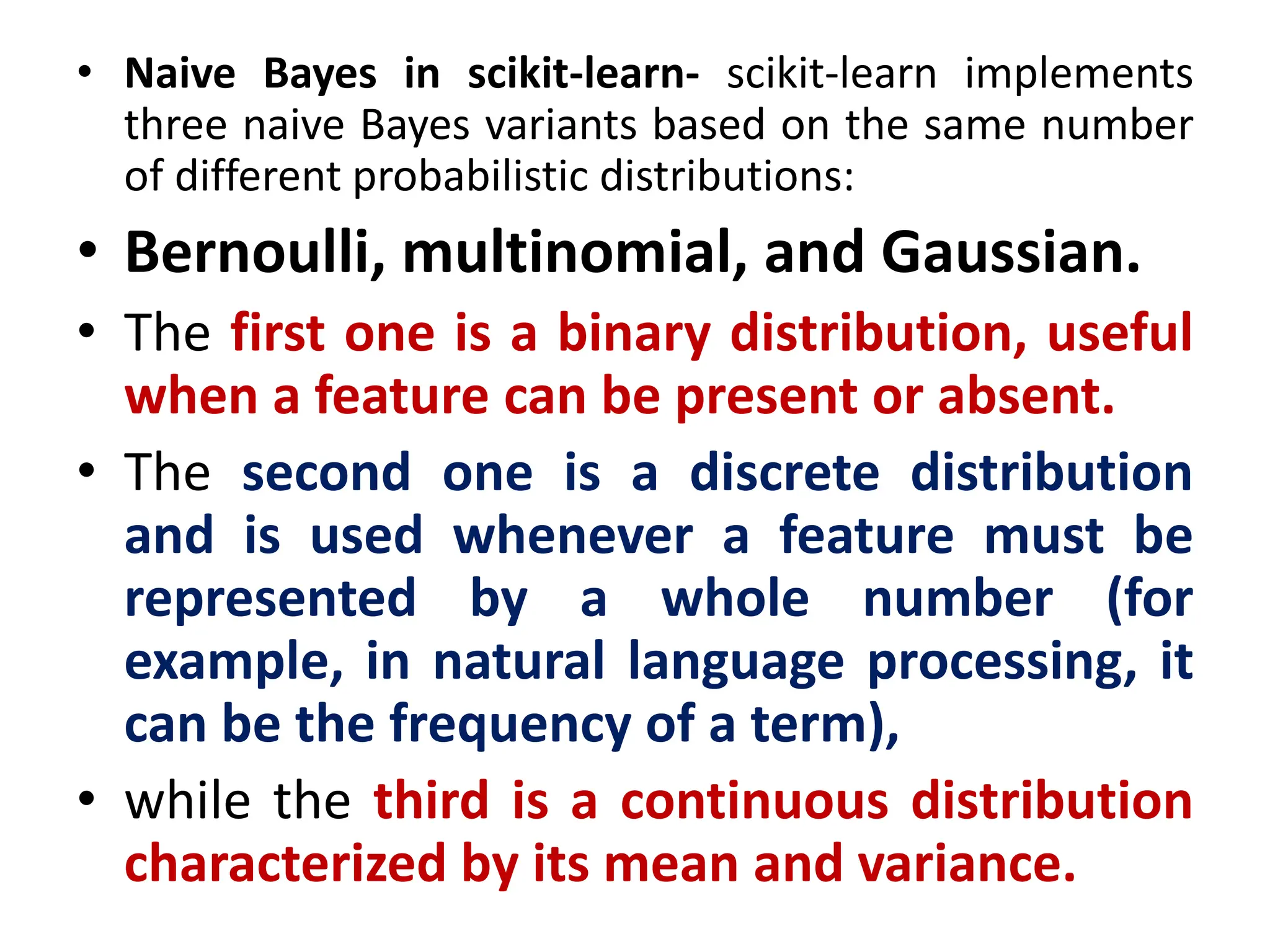 • Naive Bayes in scikit-learn- scikit-learn implements three naive Bayes variants based on the same number of different probabilistic distributions:

• Bernoulli, multinomial, and Gaussian.

• The first one is a binary distribution, useful when a feature can be present or absent.

• The second one is a discrete distribution and is used whenever a feature must be represented by a whole number (for example, in natural language processing, it can be the frequency of a term),

• while the third is a continuous distribution characterized by its mean and variance.